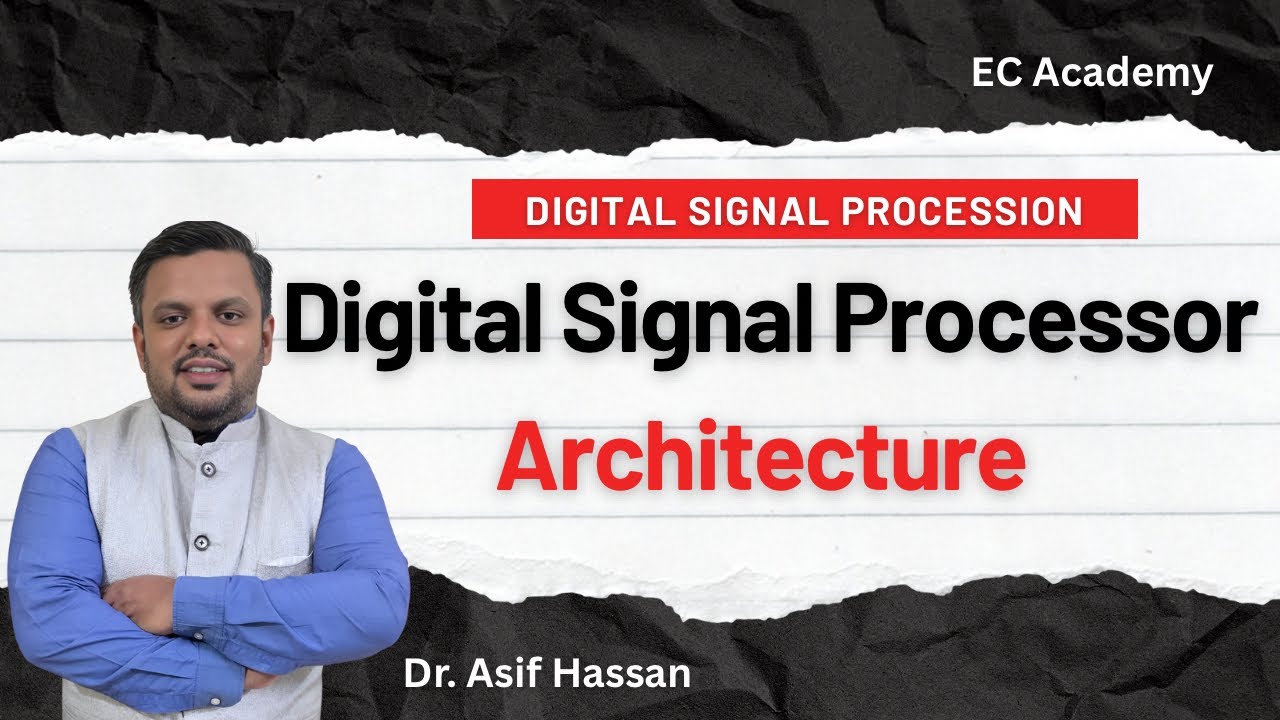 EC Academy

DIGITAL SIGNAL PROCESSION

Digital Signal Processor

Architecture

Dr. Asif Hassan